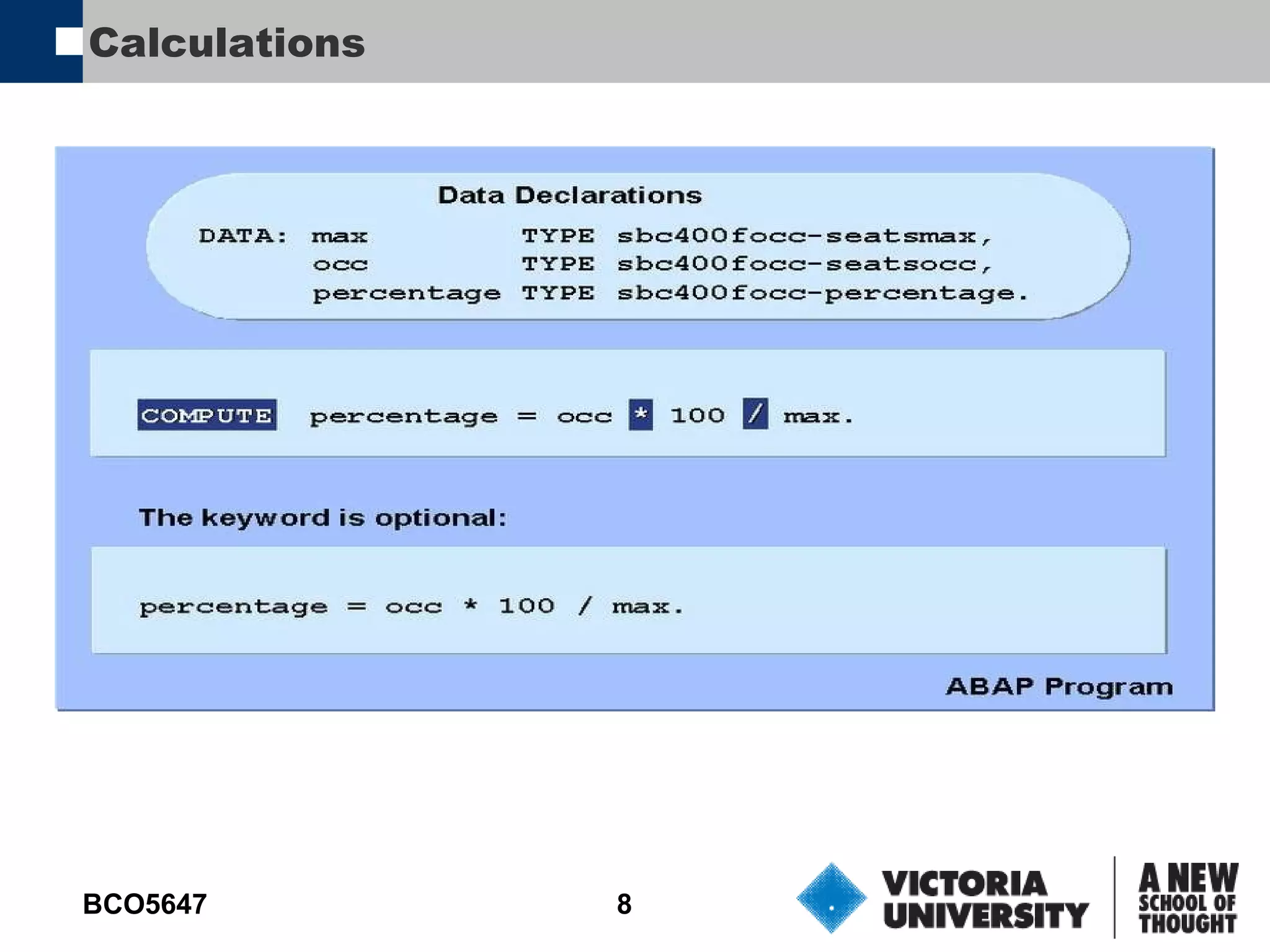 Calculations

Data Declarations

DATA: max TYPE sbc400focc-seatsmax,
occ TYPE sbc400focc-seatsocc,
percentage TYPE sbc400focc-percentage.

COMPUTE percentage = occ * 100 / max.

The keyword is optional:

percentage = occ * 100 / max.

ABAP Program

BCO5647

8

VICTORIA UNIVERSITY

A NEW SCHOOL OF THOUGHT